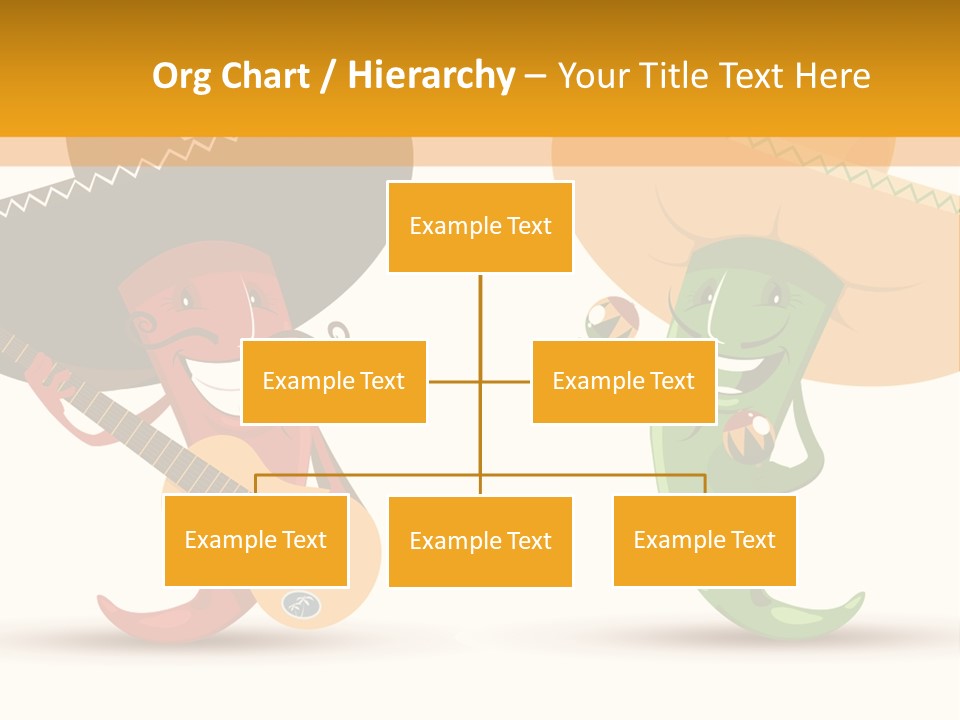 Org Chart / Hierarchy – Your Title Text Here

Example Text

Example Text

Example Text

Example Text

Example Text

Example Text